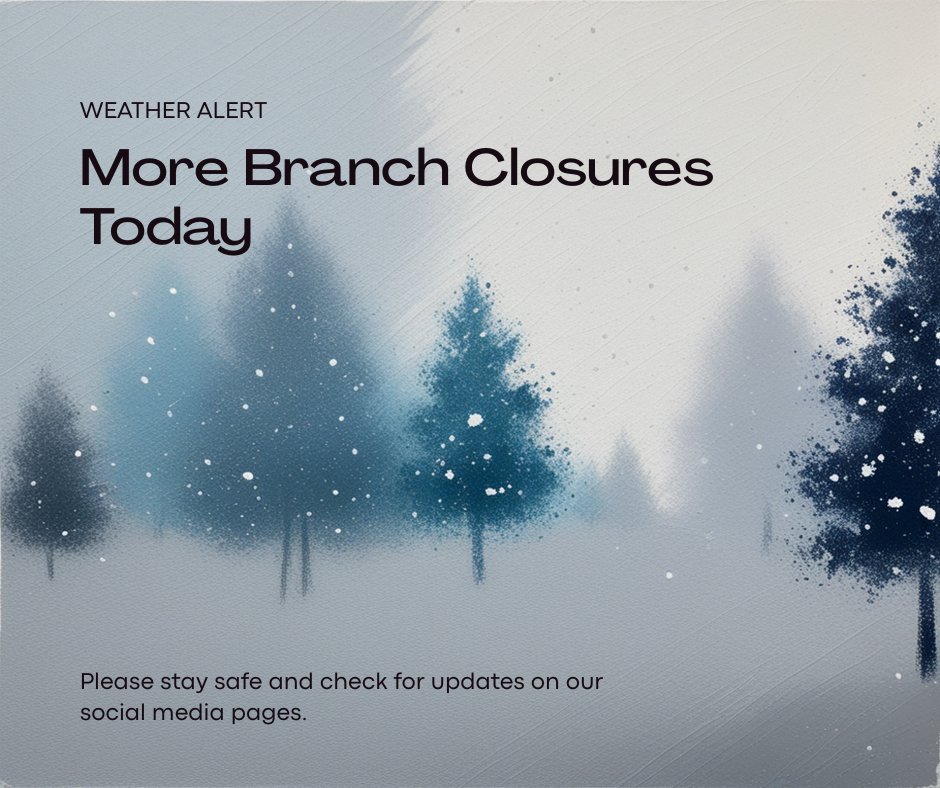 WEATHER ALERT

More Branch Closures Today

Please stay safe and check for updates on our social media pages.